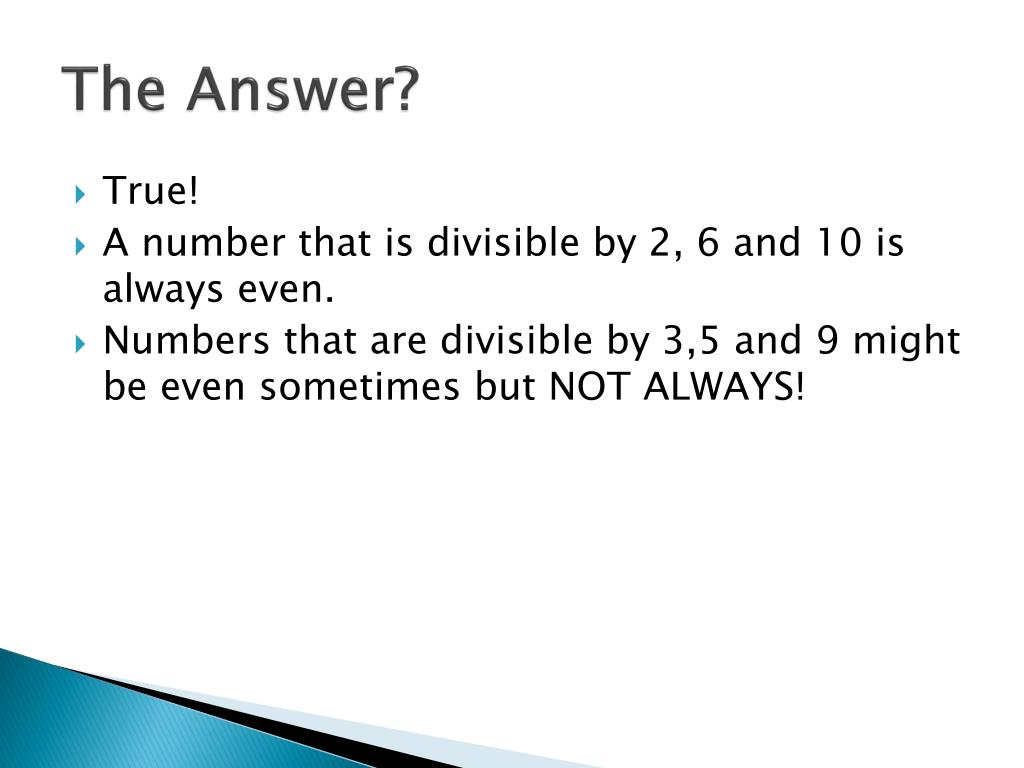 The Answer?

True!

A number that is divisible by 2, 6 and 10 is always even.

Numbers that are divisible by 3,5 and 9 might be even sometimes but NOT ALWAYS!